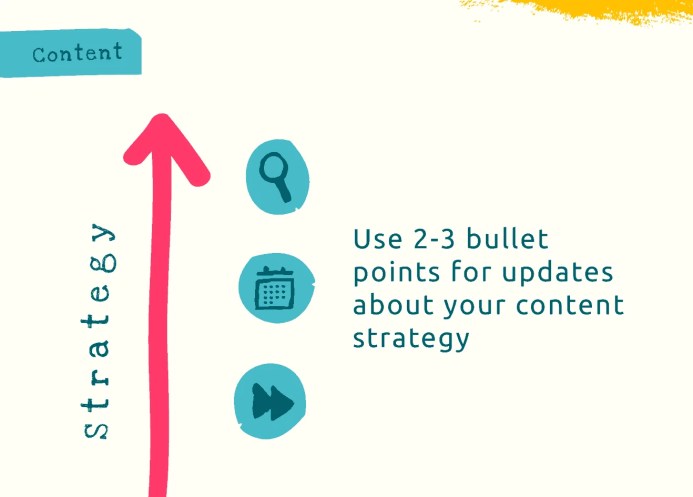 Content

Strategy

Use 2-3 bullet points for updates about your content strategy